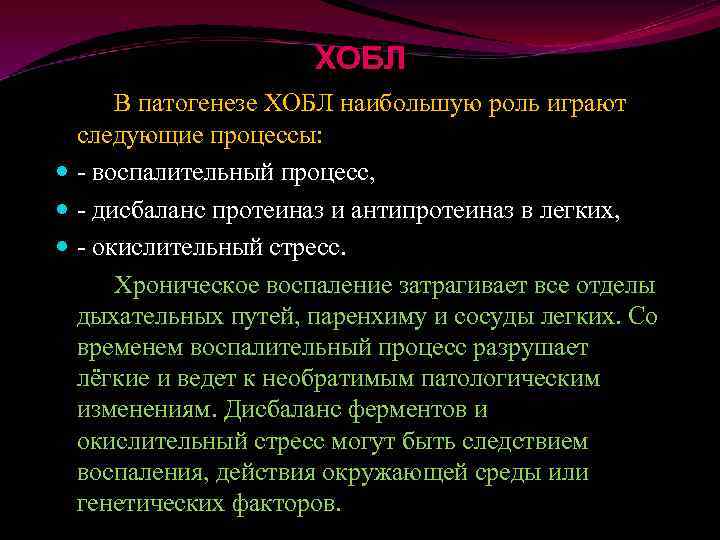 ХОБЛ

В патогенезе ХОБЛ наибольшую роль играют следующие процессы:

- воспалительный процесс,
- дисбаланс протеиназ и антипротеиназ в легких,
- окислительный стресс.

Хроническое воспаление затрагивает все отделы дыхательных путей, паренхиму и сосуды легких. Со временем воспалительный процесс разрушает лёгкие и ведет к необратимым патологическим изменениям. Дисбаланс ферментов и окислительный стресс могут быть следствием воспаления, действия окружающей среды или генетических факторов.